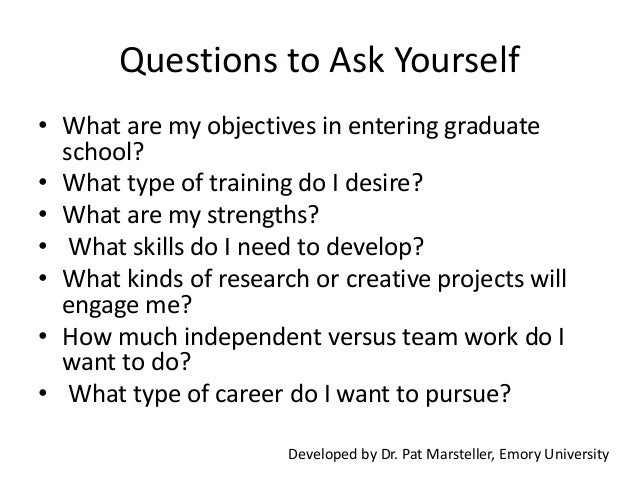 Questions to Ask Yourself

• What are my objectives in entering graduate school?
• What type of training do I desire?
• What are my strengths?
• What skills do I need to develop?
• What kinds of research or creative projects will engage me?
• How much independent versus team work do I want to do?
• What type of career do I want to pursue?

Developed by Dr. Pat Marsteller, Emory University